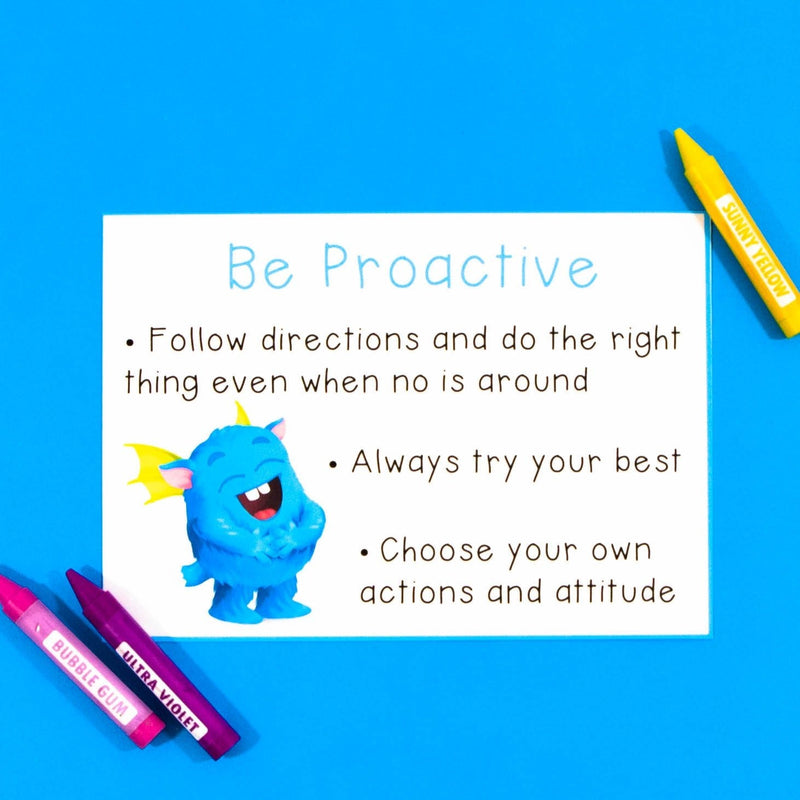 Be Proactive

• Follow directions and do the right thing even when no is around

• Always try your best

• Choose your own actions and attitude

SUNNY YELLOW

BUBBLE GUM

ULTRA VIOLET